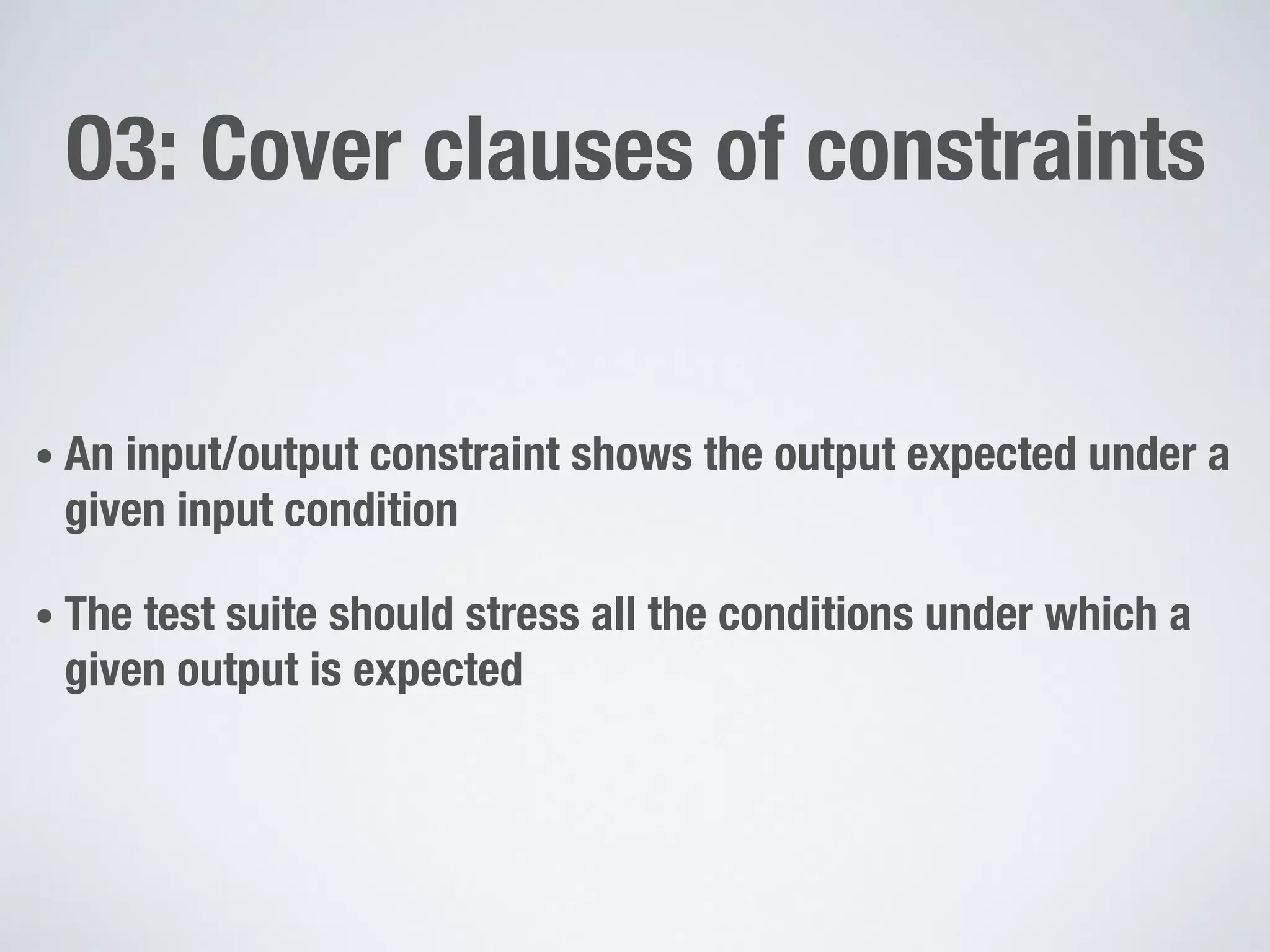 O3: Cover clauses of constraints

• An input/output constraint shows the output expected under a given input condition

• The test suite should stress all the conditions under which a given output is expected